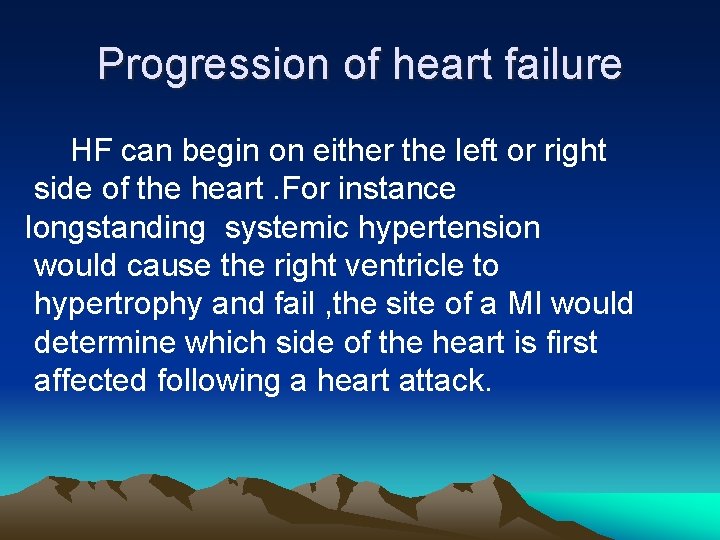 Progression of heart failure

HF can begin on either the left or right side of the heart .For instance longstanding  systemic hypertension would cause the right ventricle to hypertrophy and fail ,the site of a MI would determine which side of the heart is first affected following a heart attack.